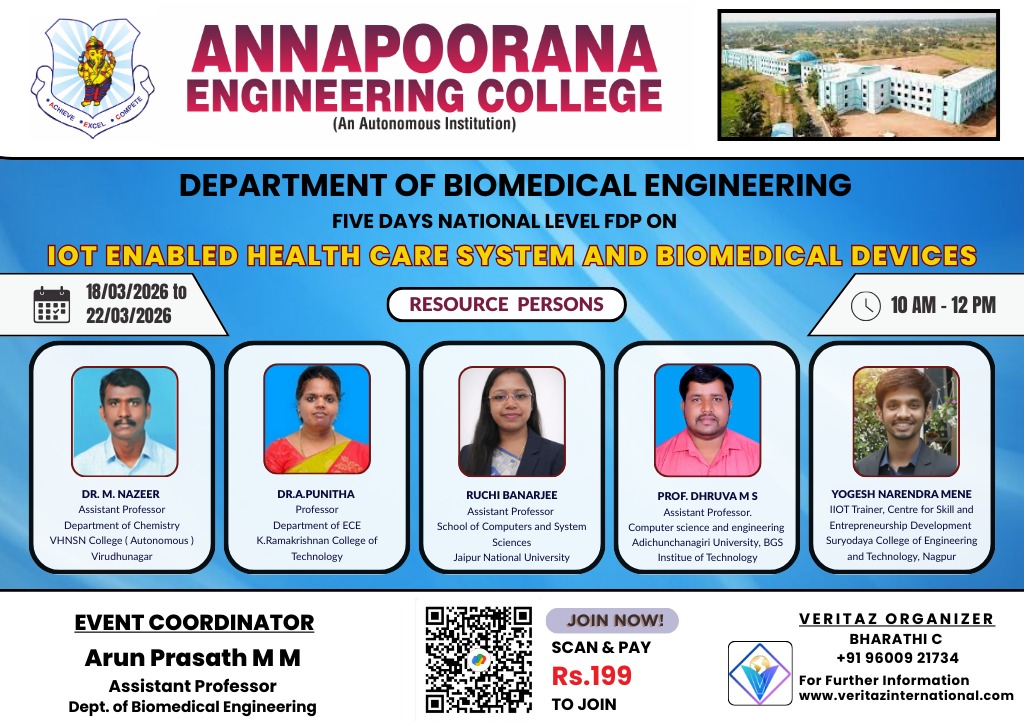 ACHIEVE • EXCEL • COMPETE

ANNAPOORANA
ENGINEERING COLLEGE
(An Autonomous Institution)

DEPARTMENT OF BIOMEDICAL ENGINEERING
FIVE DAYS NATIONAL LEVEL FDP ON
IOT ENABLED HEALTH CARE SYSTEM AND BIOMEDICAL DEVICES

18/03/2026 to 22/03/2026

RESOURCE PERSONS

10 AM - 12 PM

DR. M. NAZEER
Assistant Professor
Department of Chemistry
VHNSN College ( Autonomous )
Virudhunagar

DR.A.PUNITHA
Professor
Department of ECE
K.Ramakrishnan College of Technology

RUCHI BANARJEE
Assistant Professor
School of Computers and System Sciences
Jaipur National University

PROF. DHRUVA M S
Assistant Professor.
Computer science and engineering
Adichunchanagiri University, BGS Institue of Technology

YOGESH NARENDRA MENE
IIOT Trainer, Centre for Skill and Entrepreneurship Development
Suryodaya College of Engineering and Technology, Nagpur

EVENT COORDINATOR
Arun Prasath M M
Assistant Professor
Dept. of Biomedical Engineering

JOIN NOW!
SCAN & PAY
Rs.199
TO JOIN

VERITAZ ORGANIZER
BHARATHI C
+91 96009 21734
For Further Information
www.veritazinternational.com